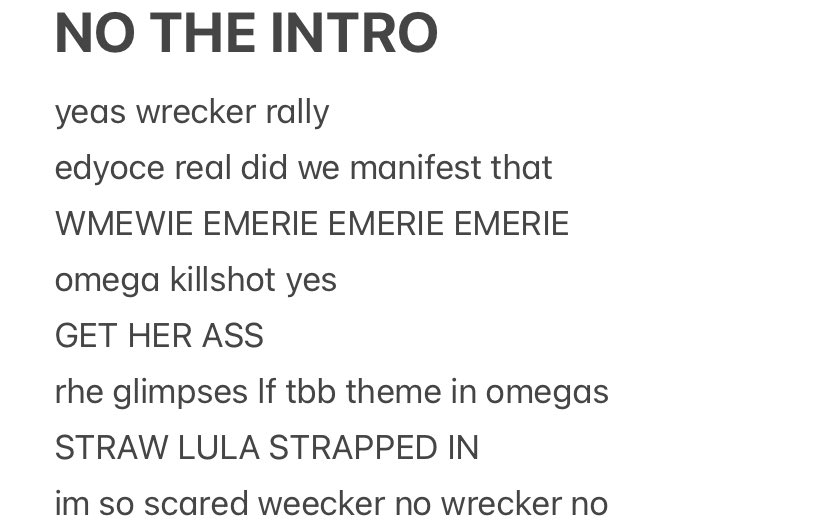 NO THE INTRO

yeas wrecker rally

edyoce real did we manifest that

WMEWIE EMERIE EMERIE EMERIE

omega killshot yes

GET HER ASS

rhe glimpses lf tbb theme in omegas

STRAW LULA STRAPPED IN

im so scared weecker no wrecker no